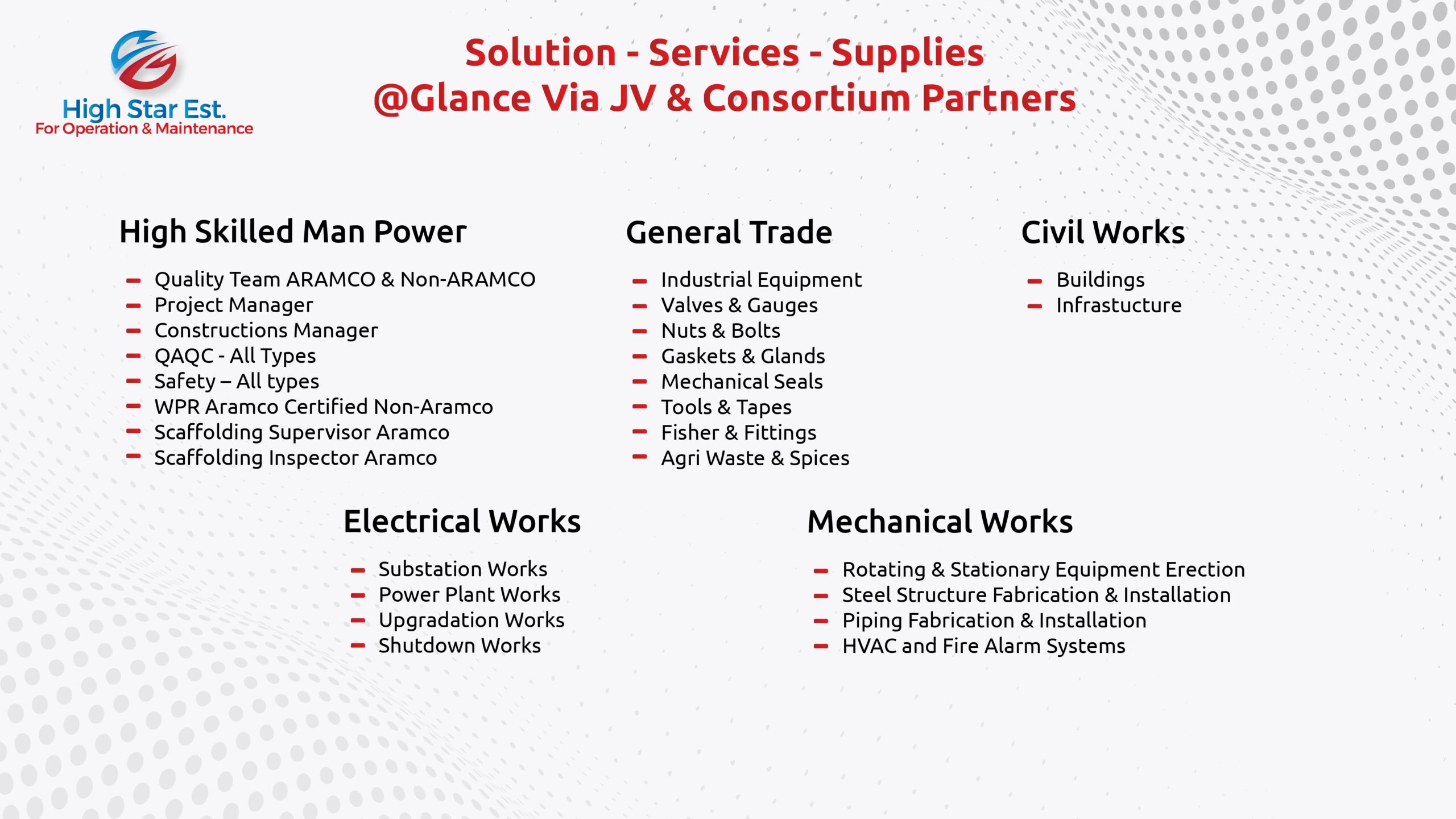 High Star Est.
For Operation & Maintenance

Solution - Services - Supplies
@Glance Via JV & Consortium Partners

High Skilled Man Power

- Quality Team ARAMCO & Non-ARAMCO
- Project Manager
- Constructions Manager
- QAQC - All Types
- Safety – All types
- WPR Aramco Certified Non-Aramco
- Scaffolding Supervisor Aramco
- Scaffolding Inspector Aramco

General Trade

- Industrial Equipment
- Valves & Gauges
- Nuts & Bolts
- Gaskets & Glands
- Mechanical Seals
- Tools & Tapes
- Fisher & Fittings
- Agri Waste & Spices

Civil Works

- Buildings
- Infrastucture

Electrical Works

- Substation Works
- Power Plant Works
- Upgradation Works
- Shutdown Works

Mechanical Works

- Rotating & Stationary Equipment Erection
- Steel Structure Fabrication & Installation
- Piping Fabrication & Installation
- HVAC and Fire Alarm Systems